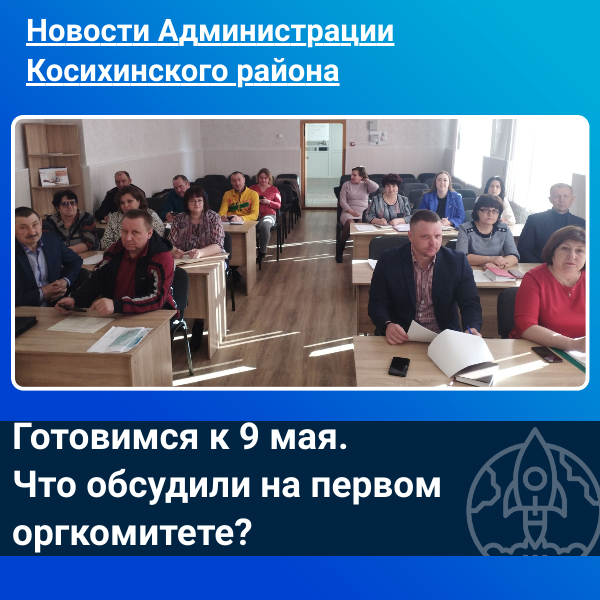 Новости Администрации Косихинского района

Готовимся к 9 мая.
Что обсудили на первом оргкомитете?